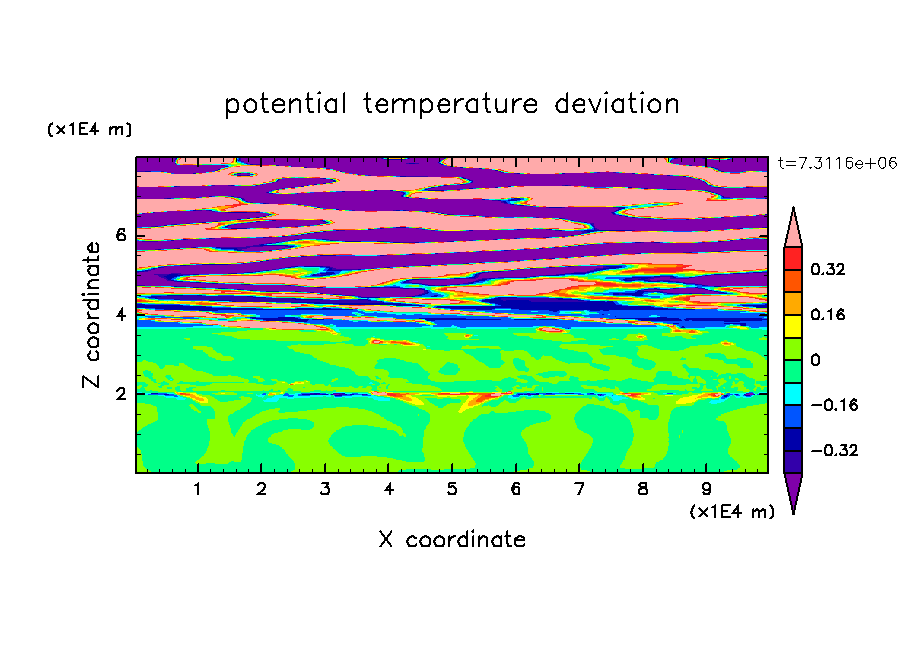 potential temperature deviation

(x1E4 m)

t=7.3116e+06

Z coordinate

6
4
2

0.32
0.16
0
−0.16
−0.32

1 2 3 4 5 6 7 8 9

(x1E4 m)

X coordinate